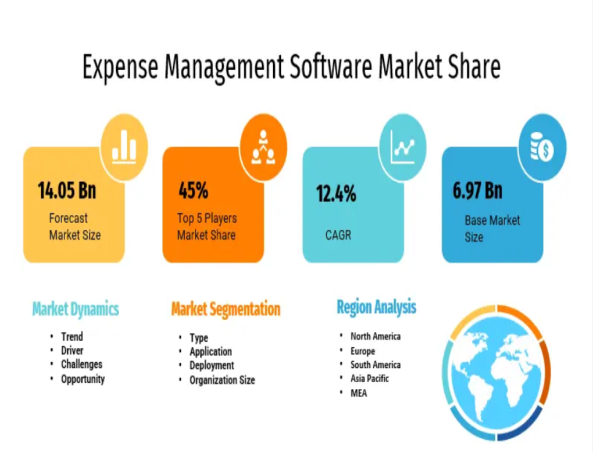 Expense Management Software Market Share

14.05 Bn
Forecast Market Size

45%
Top 5 Players Market Share

12.4%
CAGR

6.97 Bn
Base Market Size

Market Dynamics
• Trend
• Driver
• Challenges
• Opportunity

Market Segmentation
• Type
• Application
• Deployment
• Organization Size

Region Analysis
• North America
• Europe
• South America
• Asia Pacific
• MEA